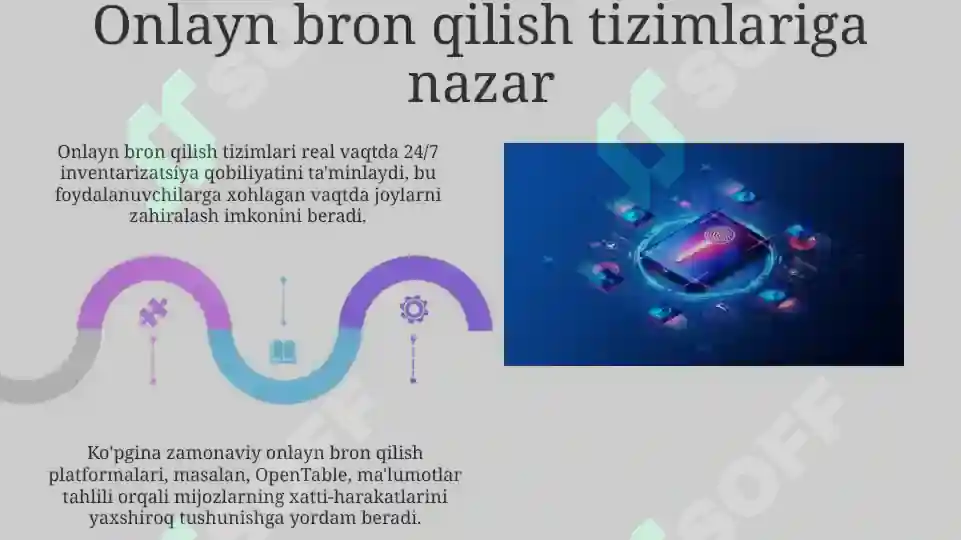 Onlayn bron qilish tizimlariga nazar

Onlayn bron qilish tizimlari real vaqtda 24/7 inventarizatsiya qobiliyatini ta'minlaydi, bu foydalanuvchilarga xohlagan vaqtda joylarni zahiralash imkonini beradi.

Ko'pgina zamonaviy onlayn bron qilish platformalari, masalan, OpenTable, ma'lumotlar tahlili orqali mijozlarning xatti-harakatlarini yaxshiroq tushunishga yordam beradi.

SOFF